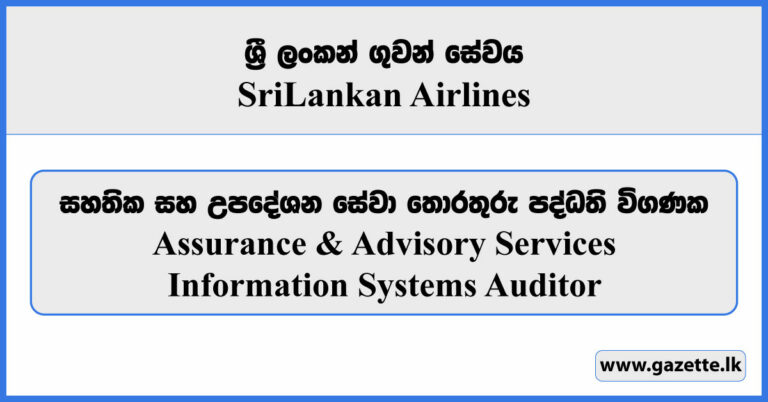 ශ්‍රී ලංකන් ගුවන් සේවය
SriLankan Airlines

සහතික සහ උපදේශන සේවා තොරතුරු පද්ධති විගණක
Assurance & Advisory Services
Information Systems Auditor

www.gazette.lk